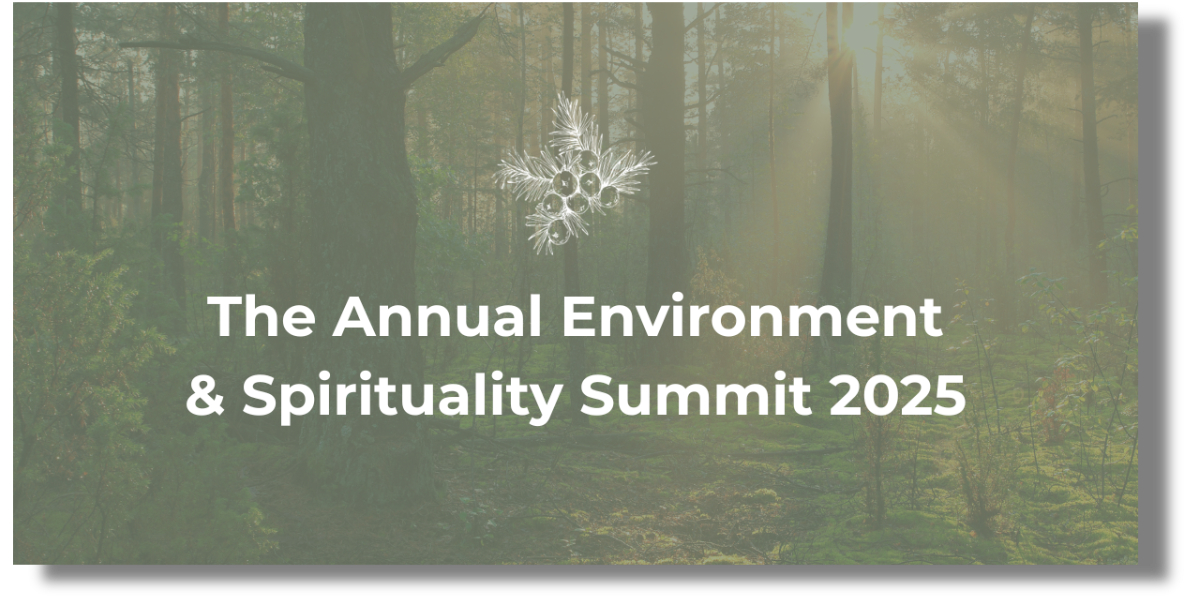 The Annual Environment & Spirituality Summit 2025